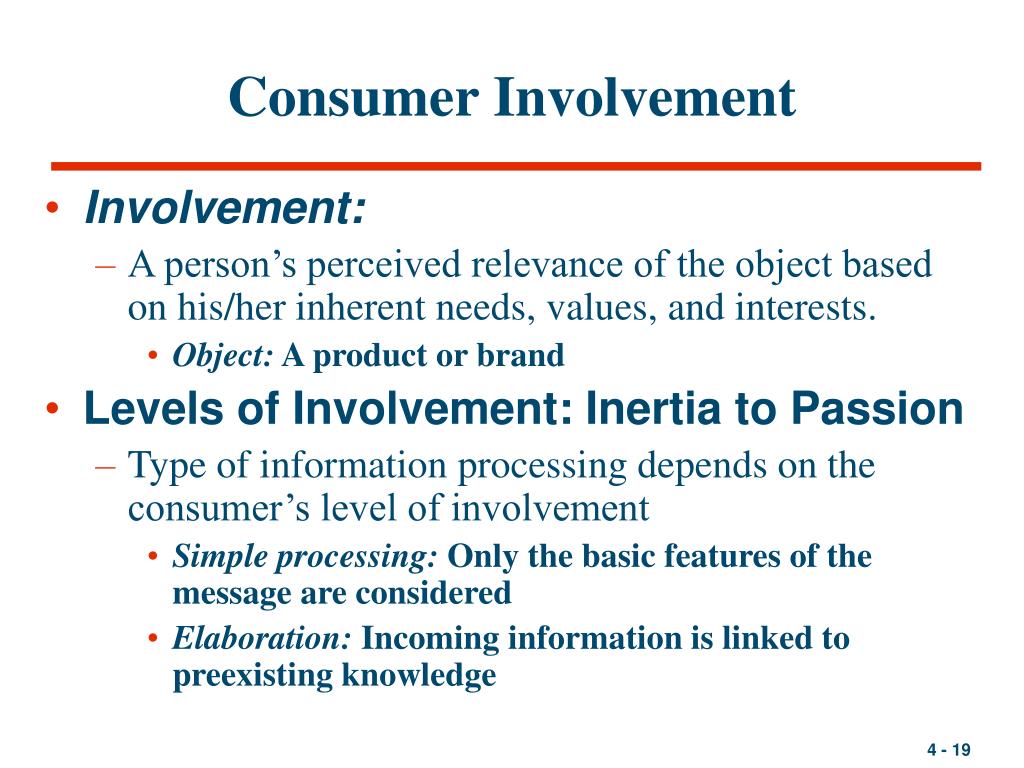 Consumer Involvement

• Involvement:
– A person's perceived relevance of the object based on his/her inherent needs, values, and interests.
• Object: A product or brand
• Levels of Involvement: Inertia to Passion
– Type of information processing depends on the consumer's level of involvement
• Simple processing: Only the basic features of the message are considered
• Elaboration: Incoming information is linked to preexisting knowledge

4 - 19